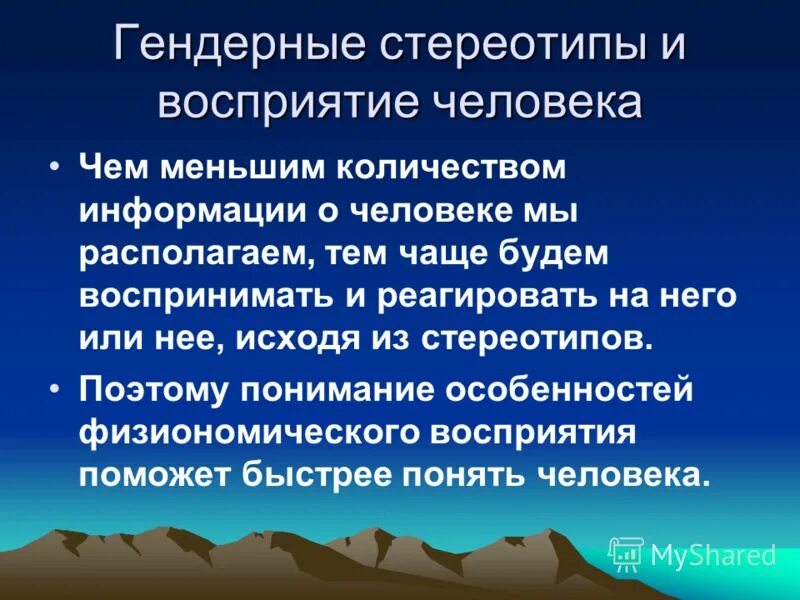 Гендерные стереотипы и восприятие человека

• Чем меньшим количеством информации о человеке мы располагаем, тем чаще будем воспринимать и реагировать на него или нее, исходя из стереотипов.

• Поэтому понимание особенностей физиономического восприятия поможет быстрее понять человека.

MyShared